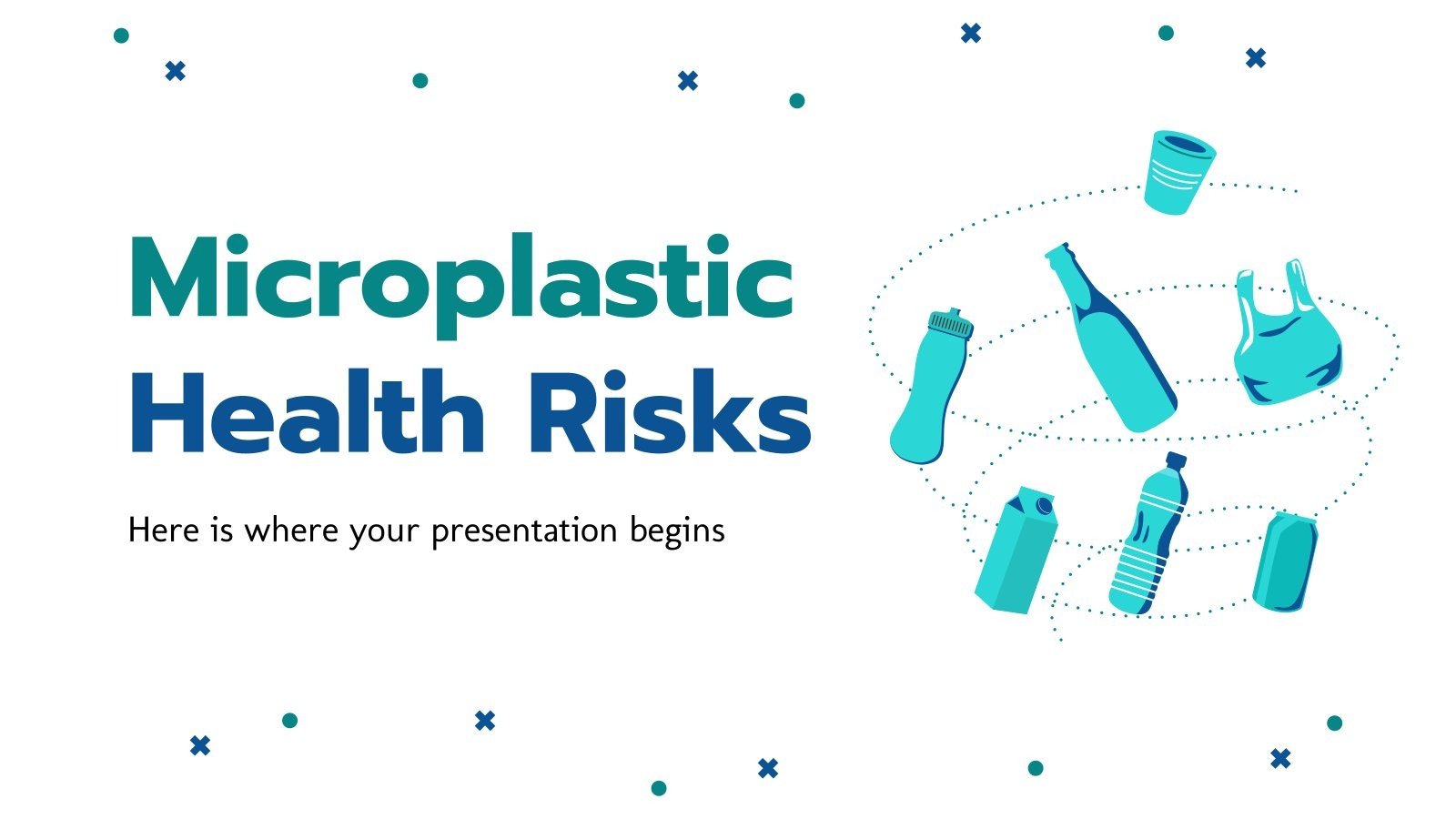 Microplastic Health Risks

Here is where your presentation begins